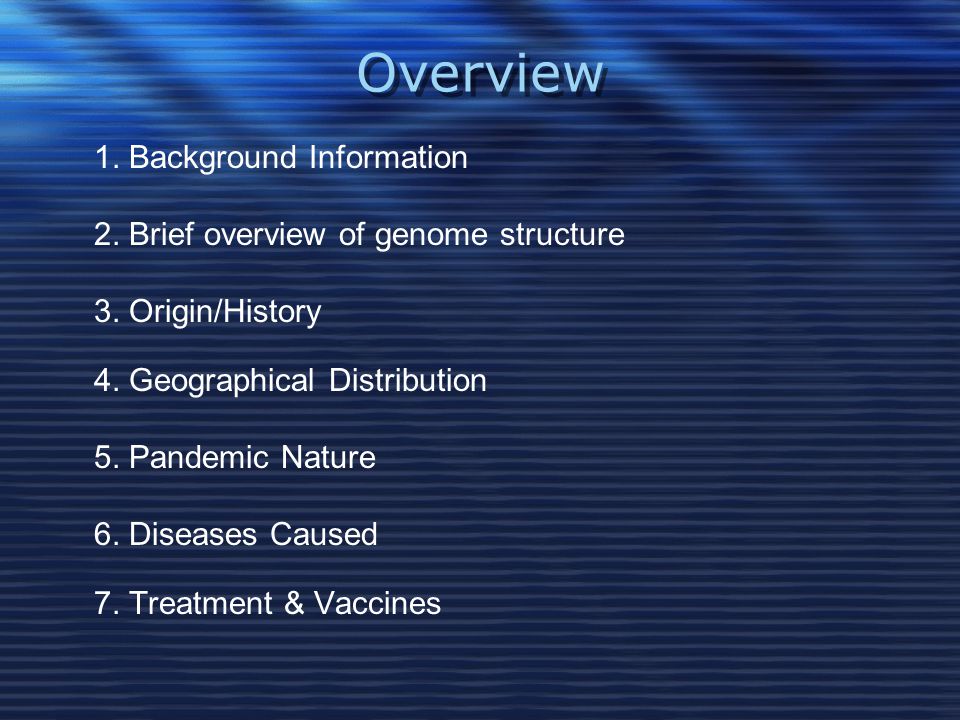 Overview

1. Background Information

2. Brief overview of genome structure

3. Origin/History

4. Geographical Distribution

5. Pandemic Nature

6. Diseases Caused

7. Treatment & Vaccines